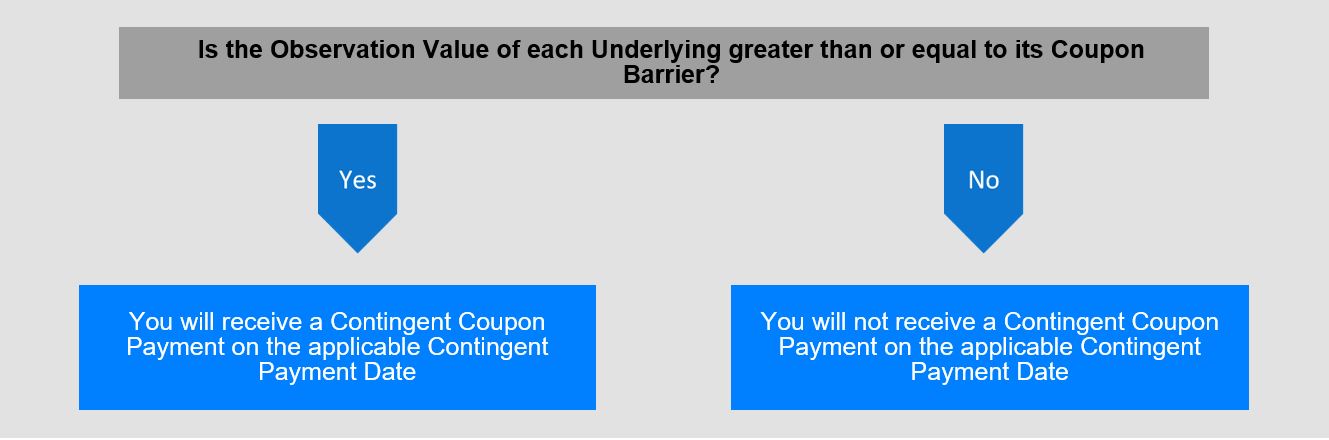 Is the Observation Value of each Underlying greater than or equal to its Coupon Barrier?

Yes

No

You will receive a Contingent Coupon Payment on the applicable Contingent Payment Date

You will not receive a Contingent Coupon Payment on the applicable Contingent Payment Date